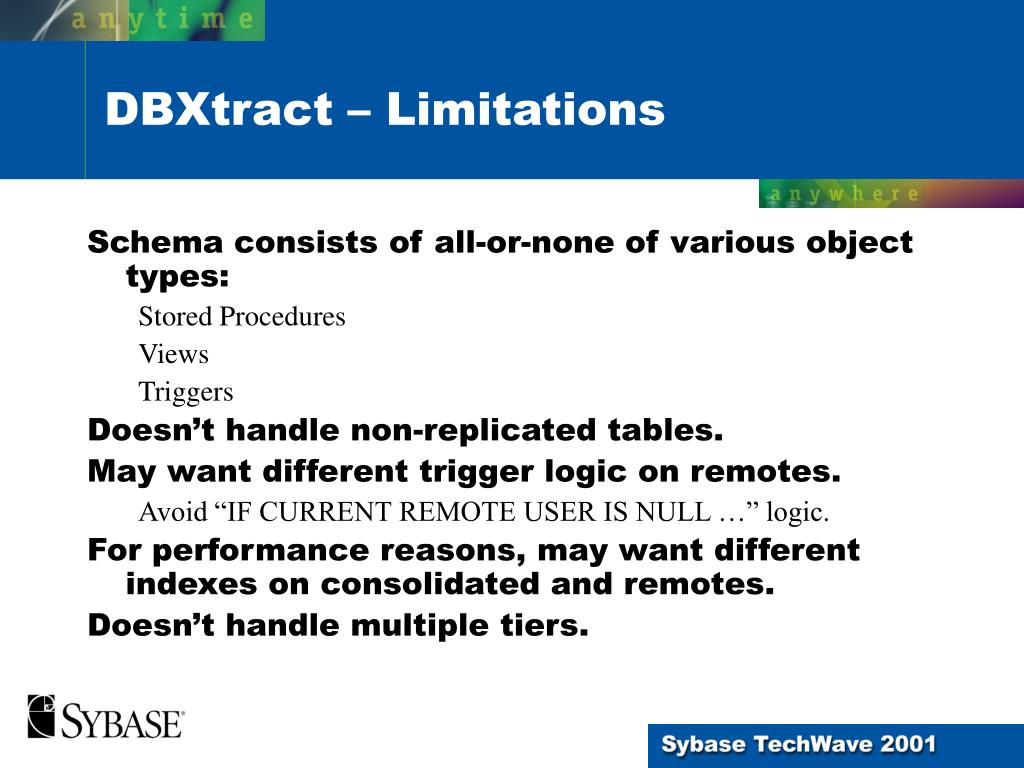 anytime

DBXtract – Limitations

anywhere

Schema consists of all-or-none of various object types:

Stored Procedures

Views

Triggers

Doesn’t handle non-replicated tables.

May want different trigger logic on remotes.

Avoid “IF CURRENT REMOTE USER IS NULL …” logic.

For performance reasons, may want different indexes on consolidated and remotes.

Doesn’t handle multiple tiers.

SYBASE

Sybase TechWave 2001